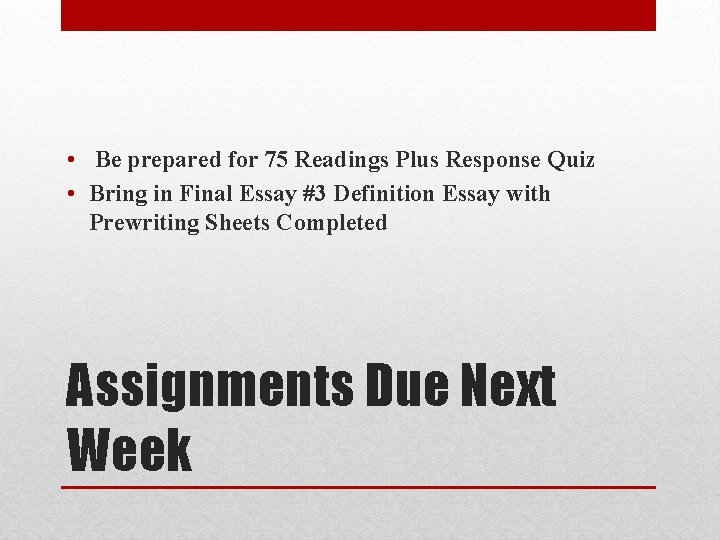 • Be prepared for 75 Readings Plus Response Quiz
• Bring in Final Essay #3 Definition Essay with Prewriting Sheets Completed

Assignments Due Next Week